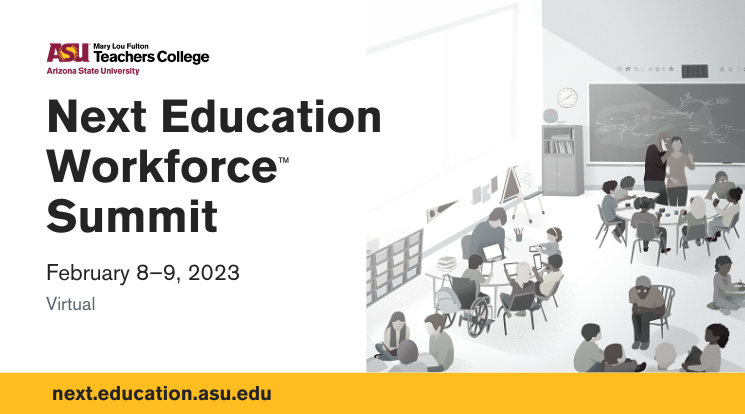 ASU Mary Lou Fulton Teachers College
Arizona State University

Next Education Workforce™ Summit

February 8–9, 2023

Virtual

next.education.asu.edu